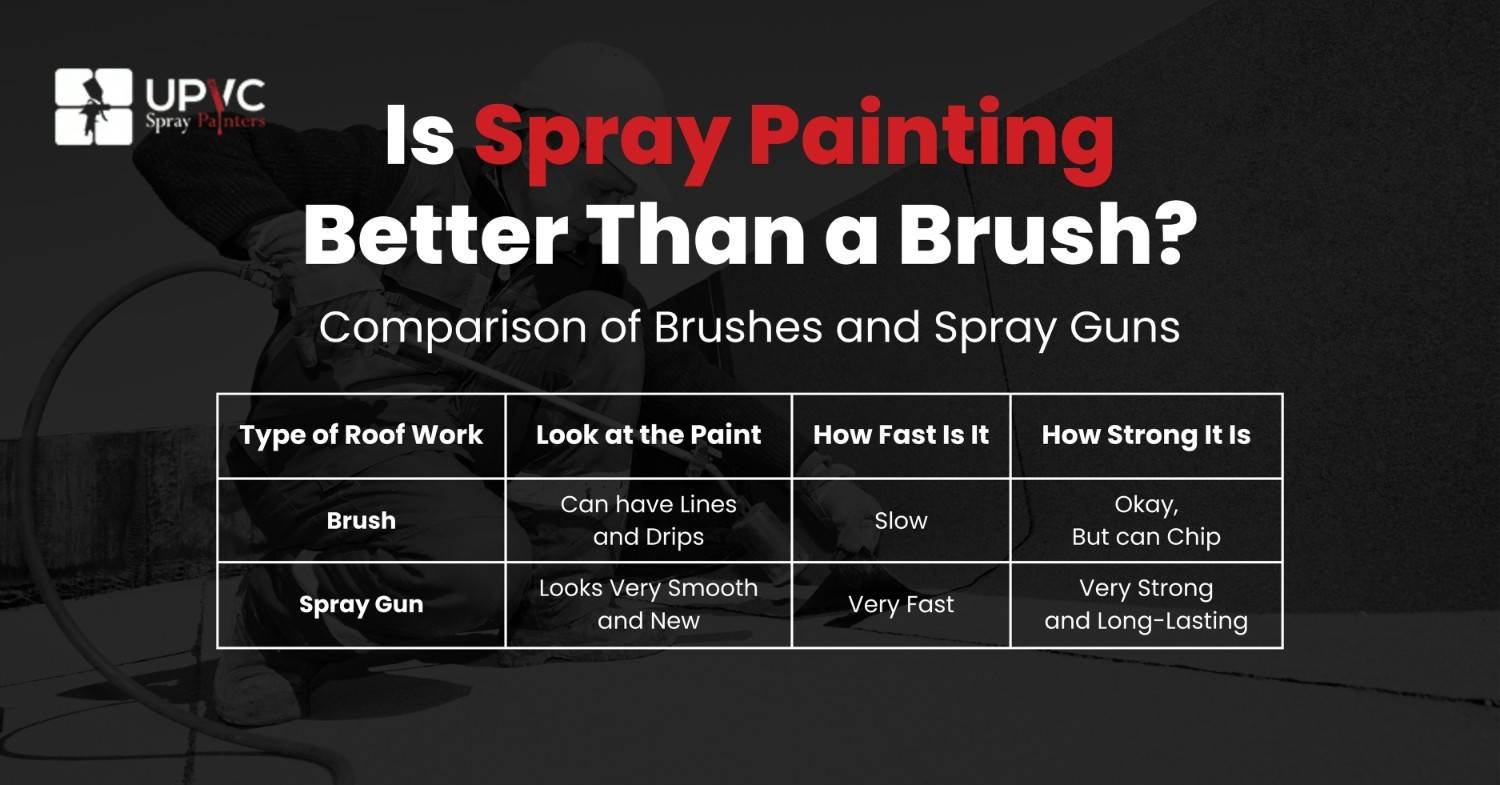 UPVC
Spray Painters

Is Spray Painting Better Than a Brush?

Comparison of Brushes and Spray Guns

| Type of Roof Work | Look at the Paint | How Fast Is It | How Strong It Is |
|---|---|---|---|
| Brush | Can have Lines and Drips | Slow | Okay, But can Chip |
| Spray Gun | Looks Very Smooth and New | Very Fast | Very Strong and Long-Lasting |